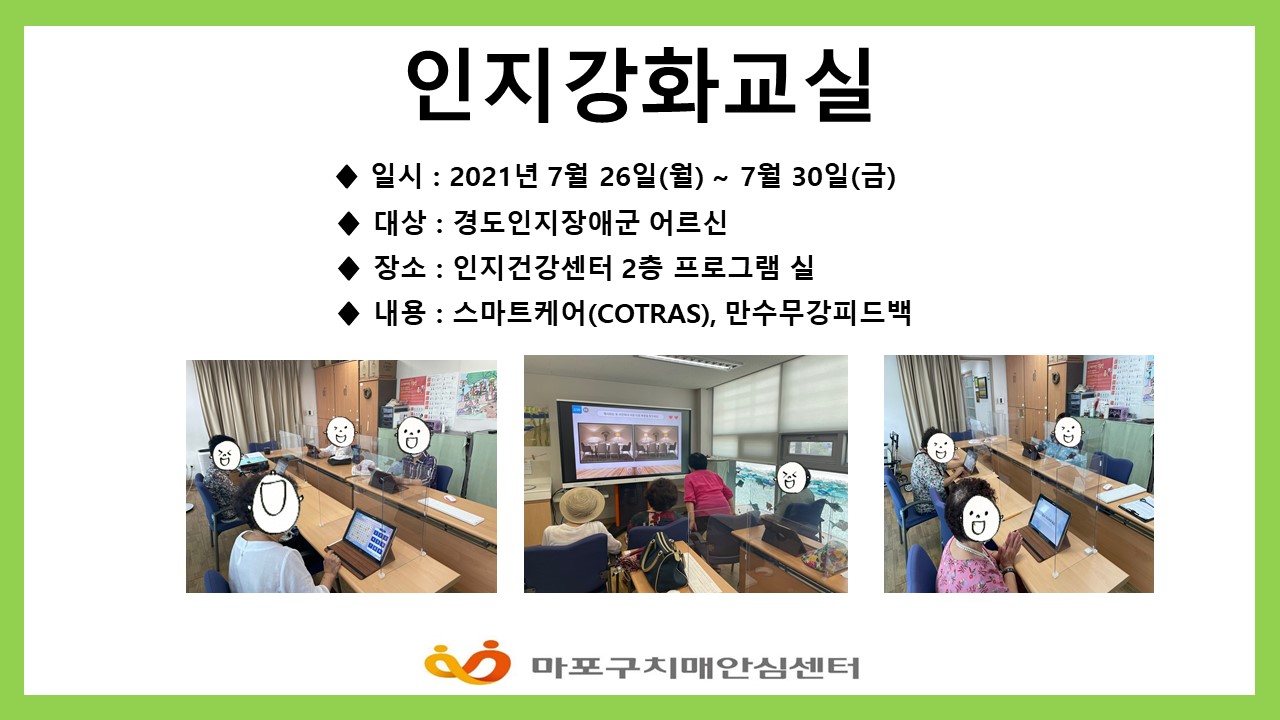 인지강화교실

◆ 일시 : 2021년 7월 26일(월) ~ 7월 30일(금)

◆ 대상 : 경도인지장애군 어르신

◆ 장소 : 인지건강센터 2층 프로그램 실

◆ 내용 : 스마트케어(COTRAS), 만수무강피드백

마포구치매안심센터